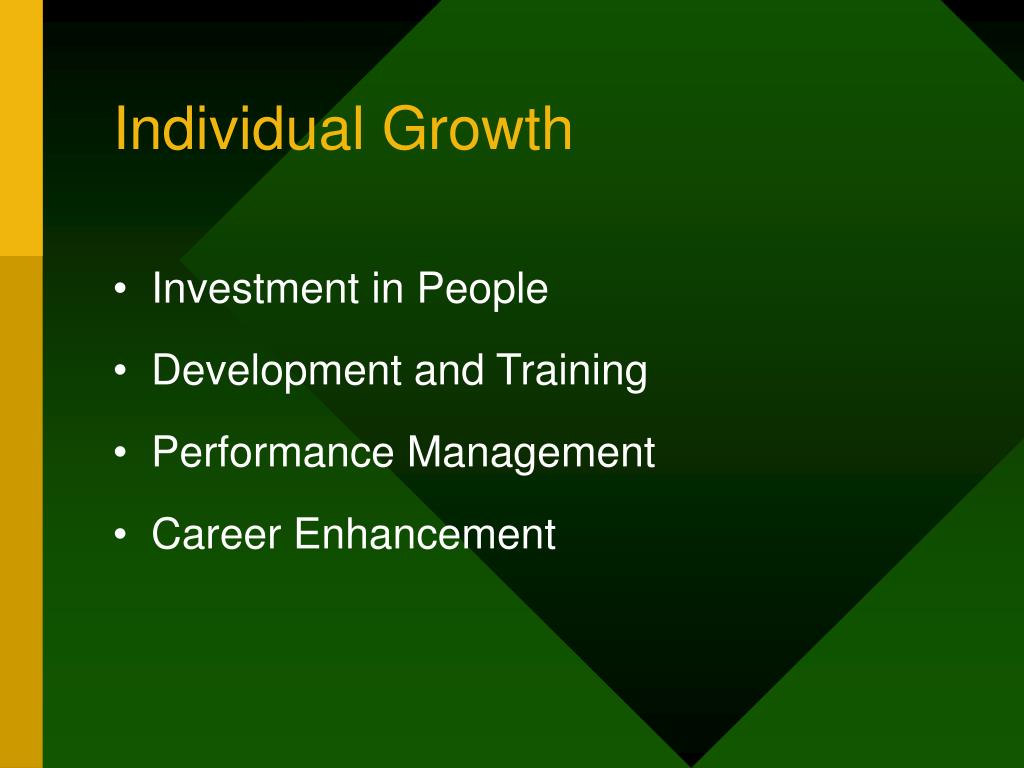 Individual Growth

• Investment in People
• Development and Training
• Performance Management
• Career Enhancement